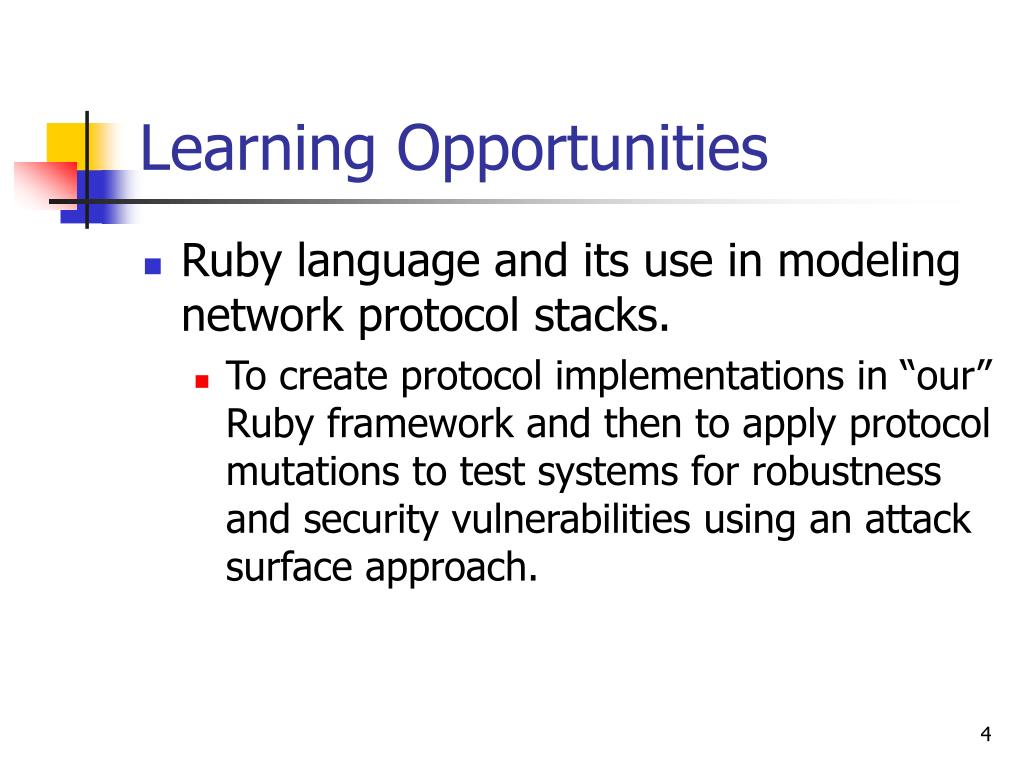 Learning Opportunities

Ruby language and its use in modeling network protocol stacks.

To create protocol implementations in “our” Ruby framework and then to apply protocol mutations to test systems for robustness and security vulnerabilities using an attack surface approach.

4